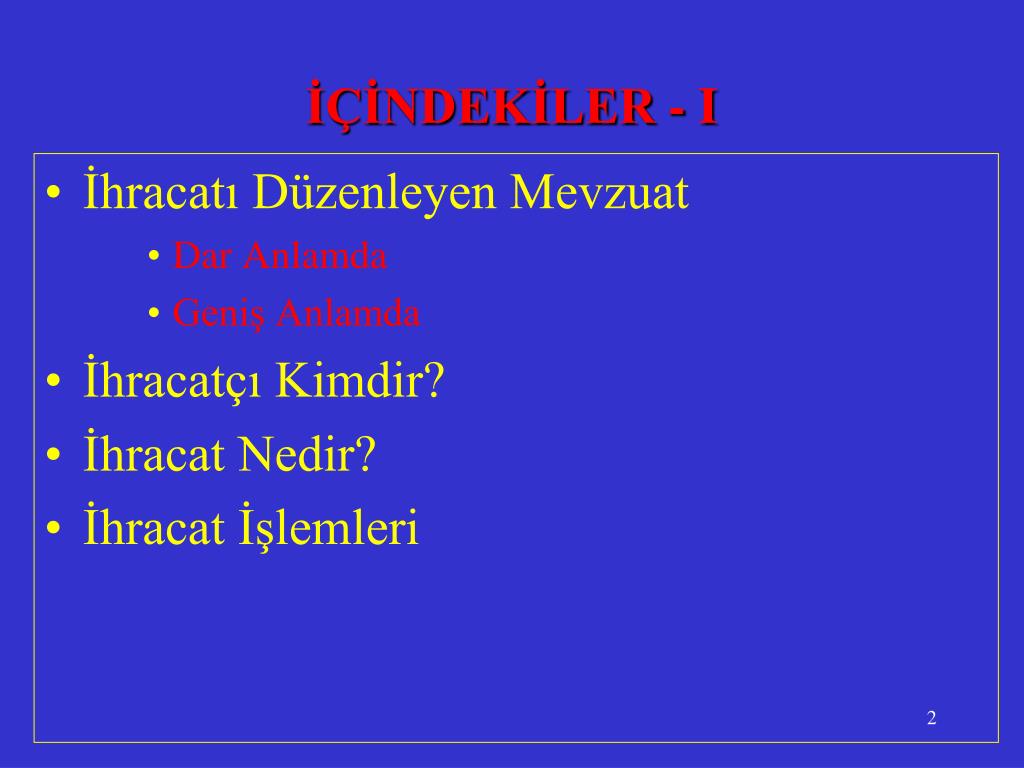 İÇİNDEKİLER - I

• İhracatı Düzenleyen Mevzuat
  • Dar Anlamda
  • Geniş Anlamda
• İhracatçı Kimdir?
• İhracat Nedir?
• İhracat İşlemleri

2